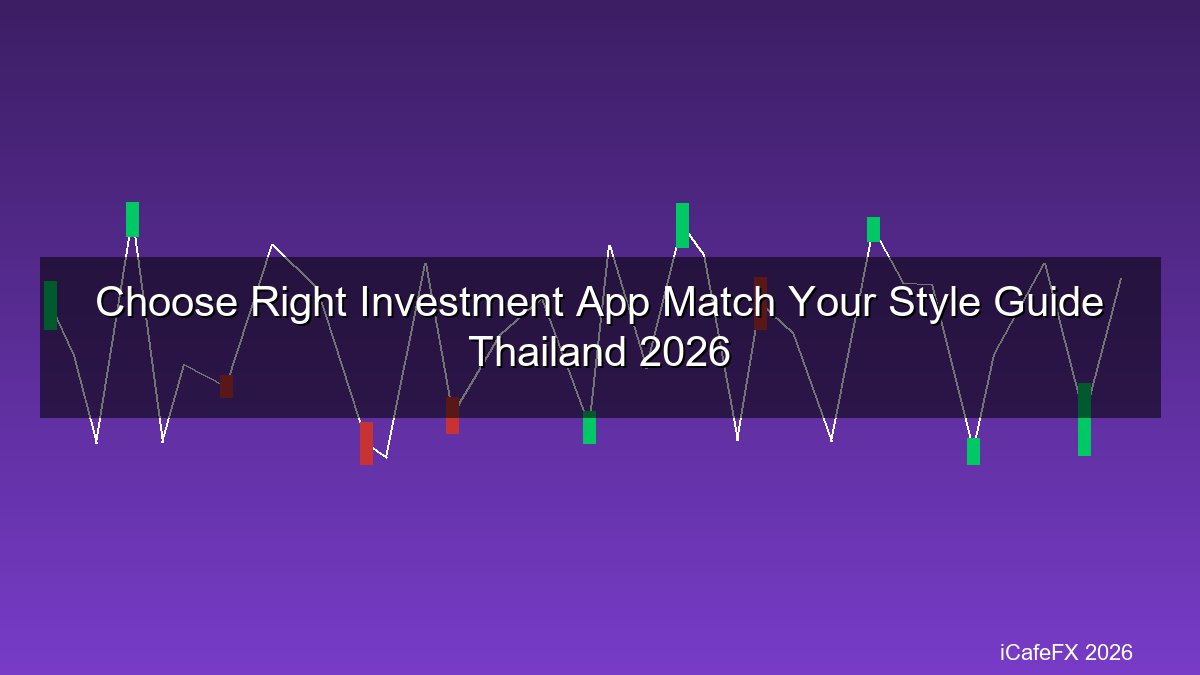 Choose Right Investment App Match Your Style Guide Thailand 2026

iCafeFX 2026